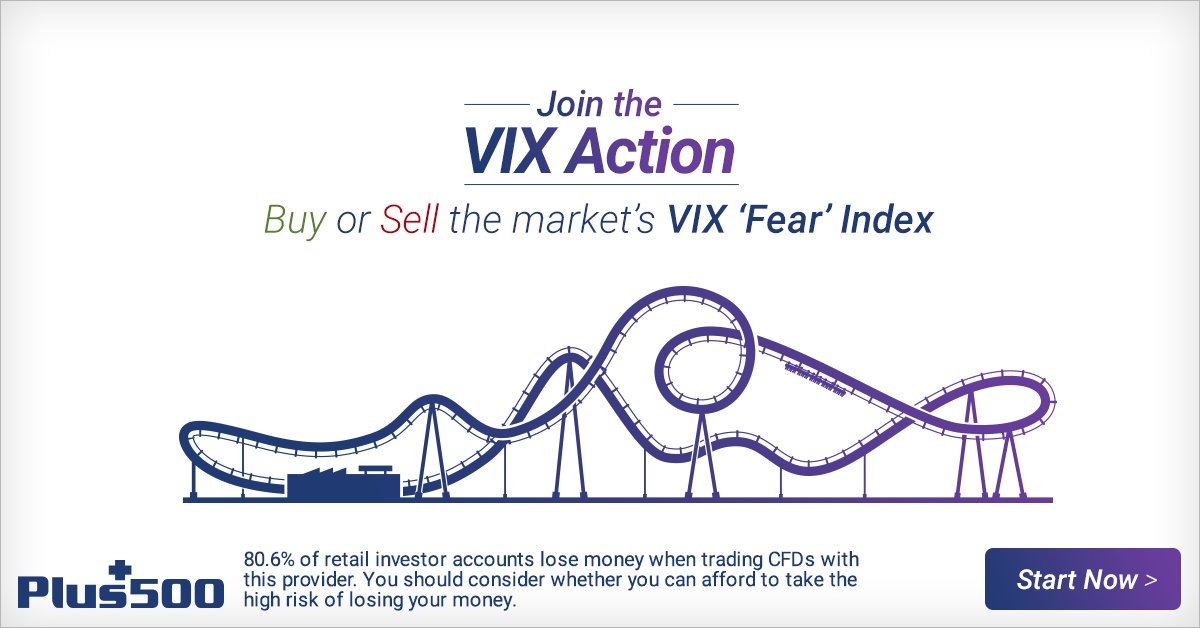 Join the
VIX Action

Buy or Sell the market's VIX 'Fear' Index

Plus500

80.6% of retail investor accounts lose money when trading CFDs with this provider. You should consider whether you can afford to take the high risk of losing your money.

Start Now >